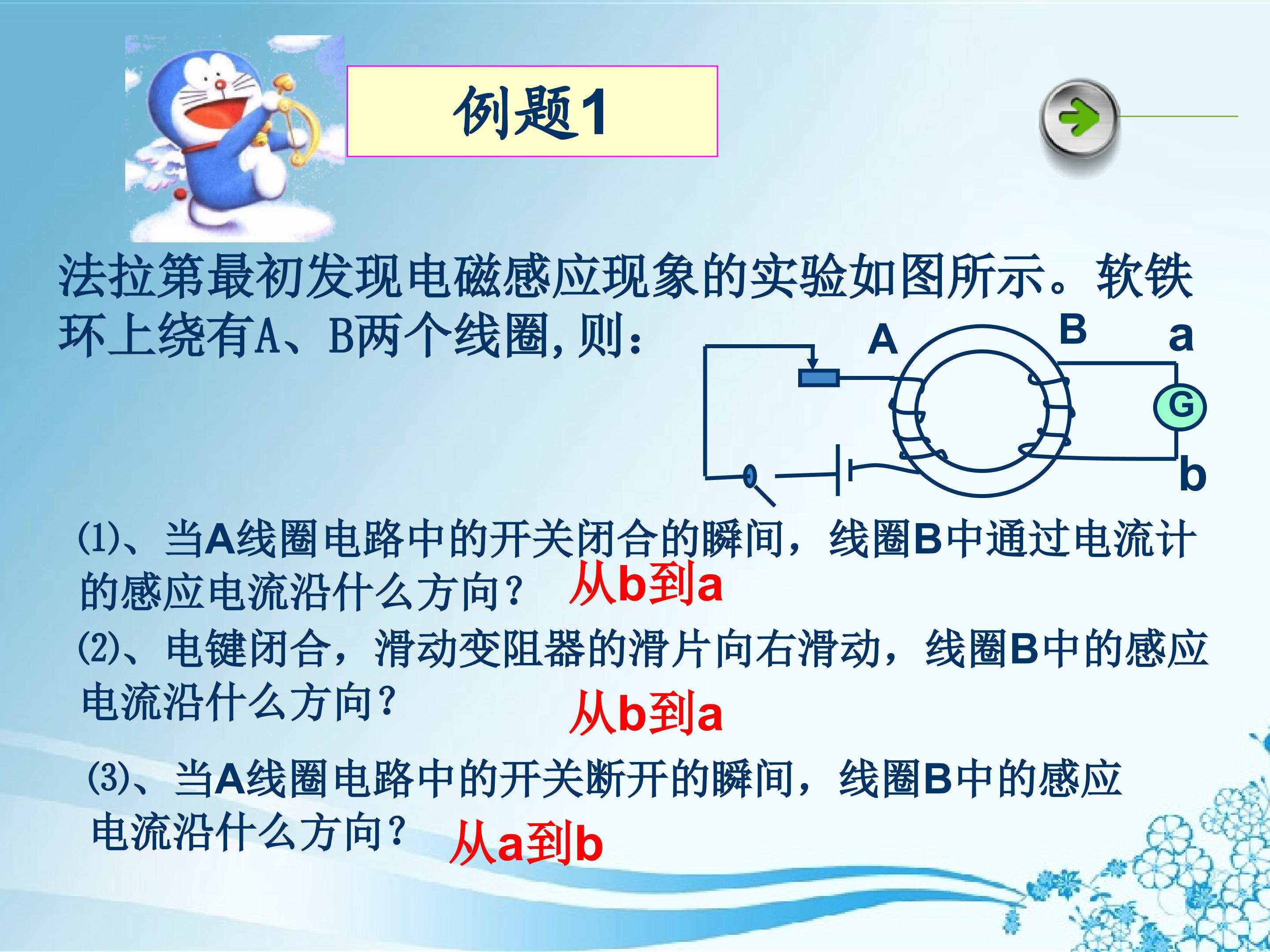 例题1

法拉第最初发现电磁感应现象的实验如图所示。软铁环上绕有A、B两个线圈，则：

A
B
a
G
b

(1)、当A线圈电路中的开关闭合的瞬间，线圈B中通过电流计的感应电流沿什么方向？ 从b到a

(2)、电键闭合，滑动变阻器的滑片向右滑动，线圈B中的感应电流沿什么方向？ 从b到a

(3)、当A线圈电路中的开关断开的瞬间，线圈B中的感应电流沿什么方向？ 从a到b